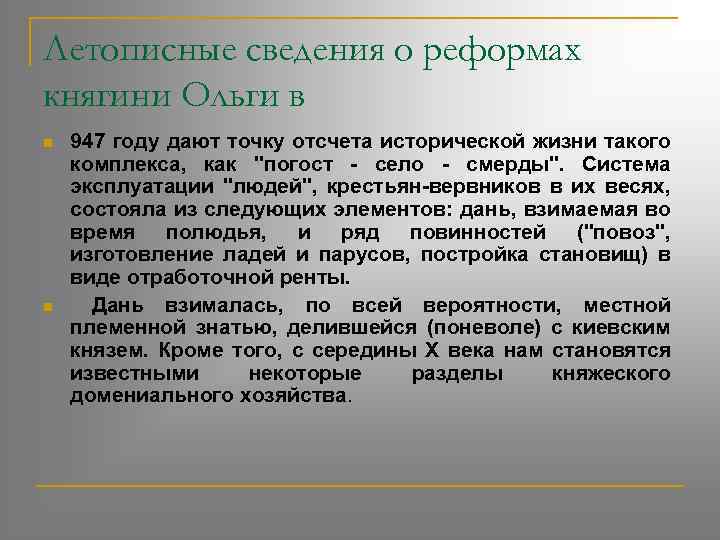 Летописные сведения о реформах княгини Ольги в

947 году дают точку отсчета исторической жизни такого комплекса, как "погост - село - смерды". Система эксплуатации "людей", крестьян-вервников в их весях, состояла из следующих элементов: дань, взимаемая во время полюдья, и ряд повинностей ("повоз", изготовление ладей и парусов, постройка становищ) в виде отработочной ренты.

Дань взималась, по всей вероятности, местной племенной знатью, делившейся (поневоле) с киевским князем. Кроме того, с середины X века нам становятся известными некоторые разделы княжеского домениального хозяйства.